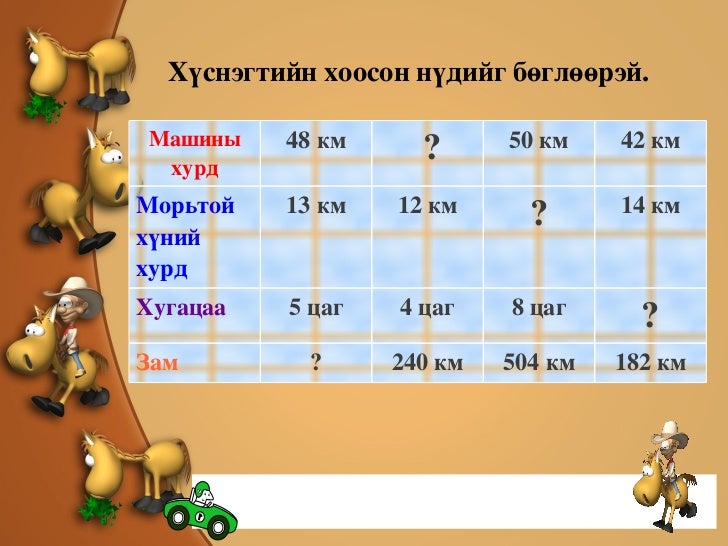 Хүснэгтийн хоосон нүдийг бөглөөрэй.

| Машины хурд | 48 км | ? | 50 км | 42 км |
|---|---|---|---|---|
| Морьтой хүний хурд | 13 км | 12 км | ? | 14 км |
| Хугацаа | 5 цаг | 4 цаг | 8 цаг | ? |
| Зам | ? | 240 км | 504 км | 182 км |